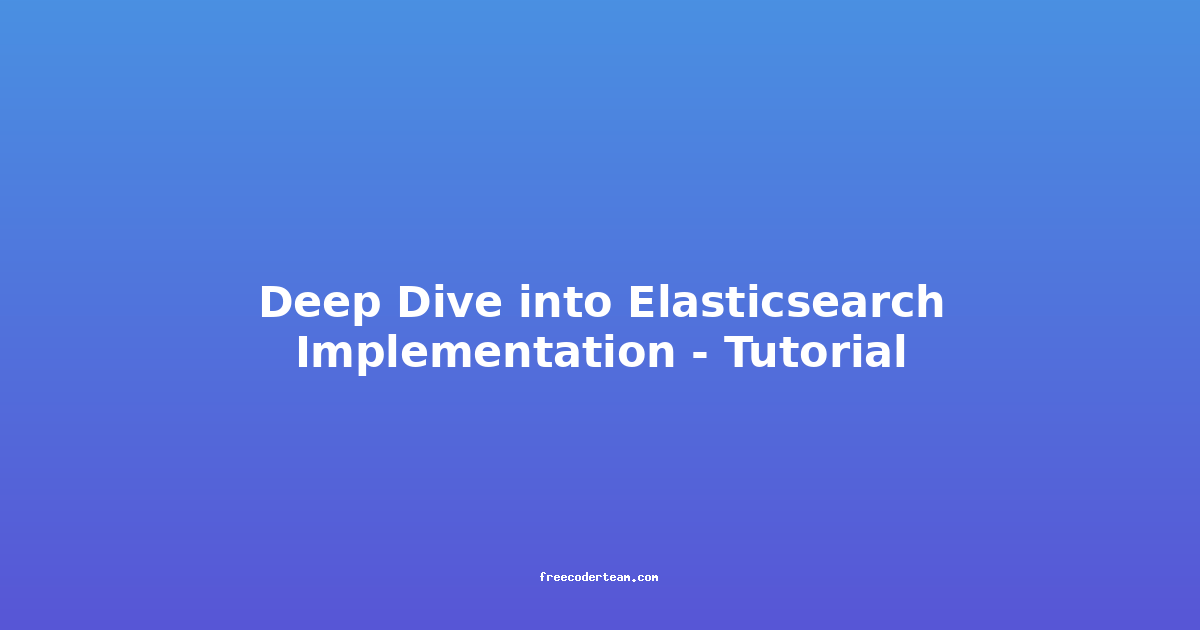 Deep Dive into Elasticsearch Implementation - Tutorial

freecoderteam.com